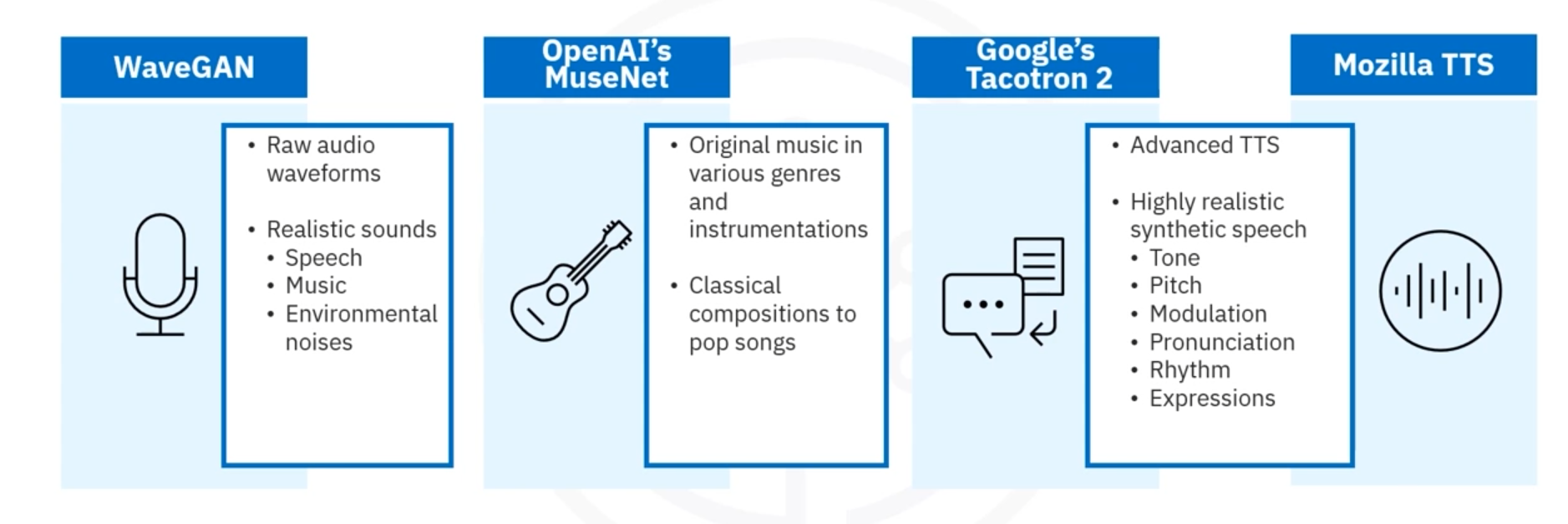 WaveGAN

• Raw audio waveforms

• Realistic sounds
  • Speech
  • Music
  • Environmental noises

OpenAI's MuseNet

• Original music in various genres and instrumentations

• Classical compositions to pop songs

Google's Tacotron 2

• Advanced TTS

• Highly realistic synthetic speech
  • Tone
  • Pitch
  • Modulation
  • Pronunciation
  • Rhythm
  • Expressions

Mozilla TTS